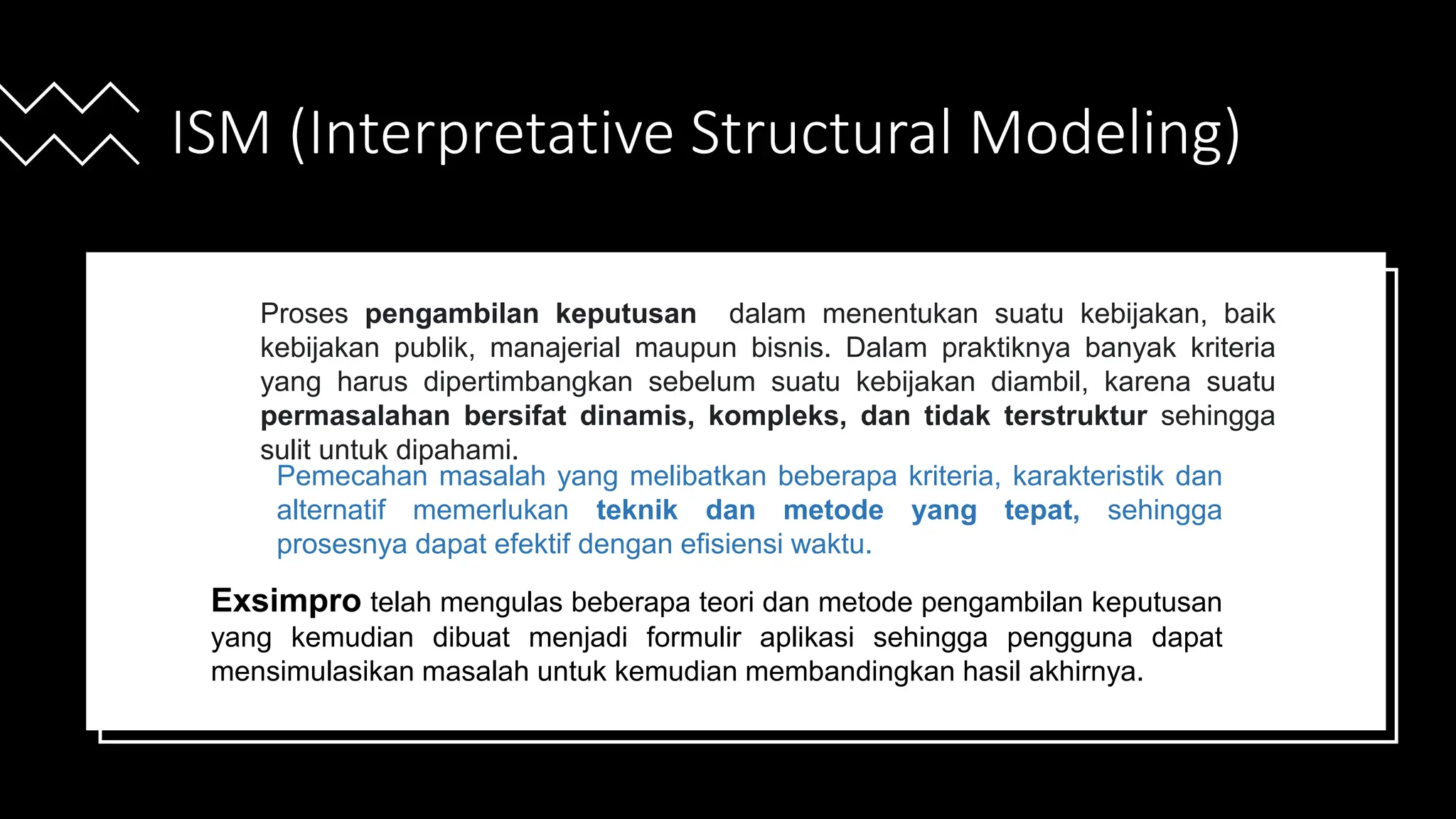 ISM (Interpretative Structural Modeling)

Proses pengambilan keputusan dalam menentukan suatu kebijakan, baik kebijakan publik, manajerial maupun bisnis. Dalam praktiknya banyak kriteria yang harus dipertimbangkan sebelum suatu kebijakan diambil, karena suatu permasalahan bersifat dinamis, kompleks, dan tidak terstruktur sehingga sulit untuk dipahami.

Pemecahan masalah yang melibatkan beberapa kriteria, karakteristik dan alternatif memerlukan teknik dan metode yang tepat, sehingga prosesnya dapat efektif dengan efisiensi waktu.

Exsimpro telah mengulas beberapa teori dan metode pengambilan keputusan yang kemudian dibuat menjadi formulir aplikasi sehingga pengguna dapat mensimulasikan masalah untuk kemudian membandingkan hasil akhirnya.